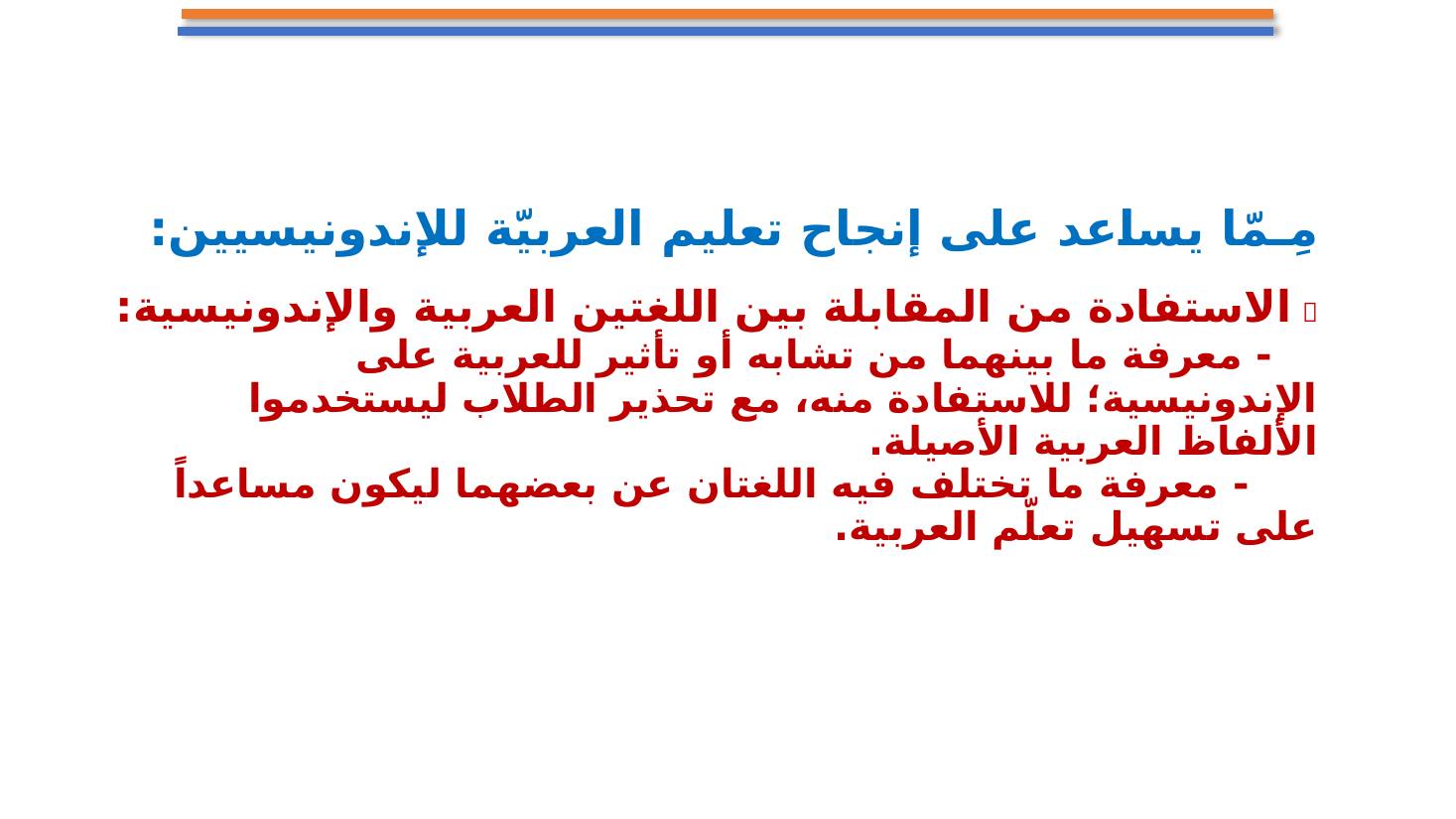 مِـمّا يساعد على إنجاح تعليم العربيّة للإندونيسيين:

الاستفادة من المقابلة بين اللغتين العربية والإندونيسية:
- معرفة ما بينهما من تشابه أو تأثير للعربية على الإندونيسية؛ للاستفادة منه، مع تحذير الطلاب ليستخدموا الألفاظ العربية الأصيلة.
- معرفة ما تختلف فيه اللغتان عن بعضهما ليكون مساعداً على تسهيل تعلّم العربية.